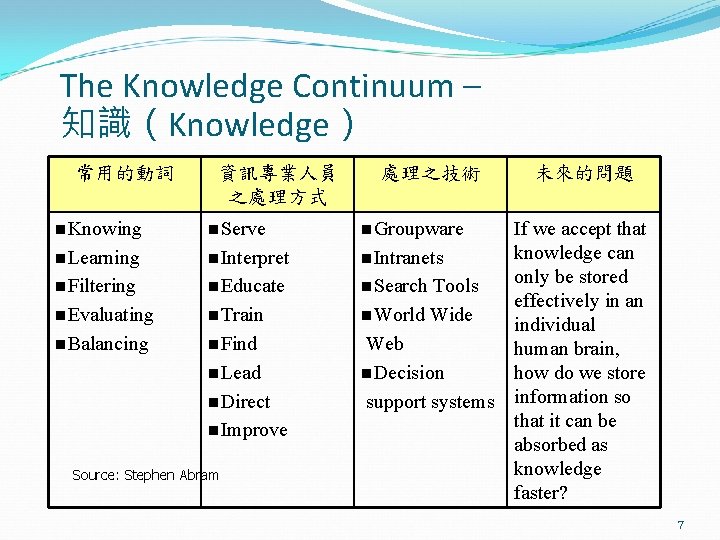 The Knowledge Continuum – 知識（Knowledge）

| 常用的動詞 | 資訊專業人員之處理方式 | 處理之技術 | 未來的問題 |
|---|---|---|---|
| ■Knowing ■Learning ■Filtering ■Evaluating ■Balancing | ■Serve ■Interpret ■Educate ■Train ■Find ■Lead ■Direct ■Improve | ■Groupware ■Intranets ■Search Tools ■World Wide Web ■Decision support systems | If we accept that knowledge can only be stored effectively in an individual human brain, how do we store information so that it can be absorbed as knowledge faster? |

Source: Stephen Abram

7